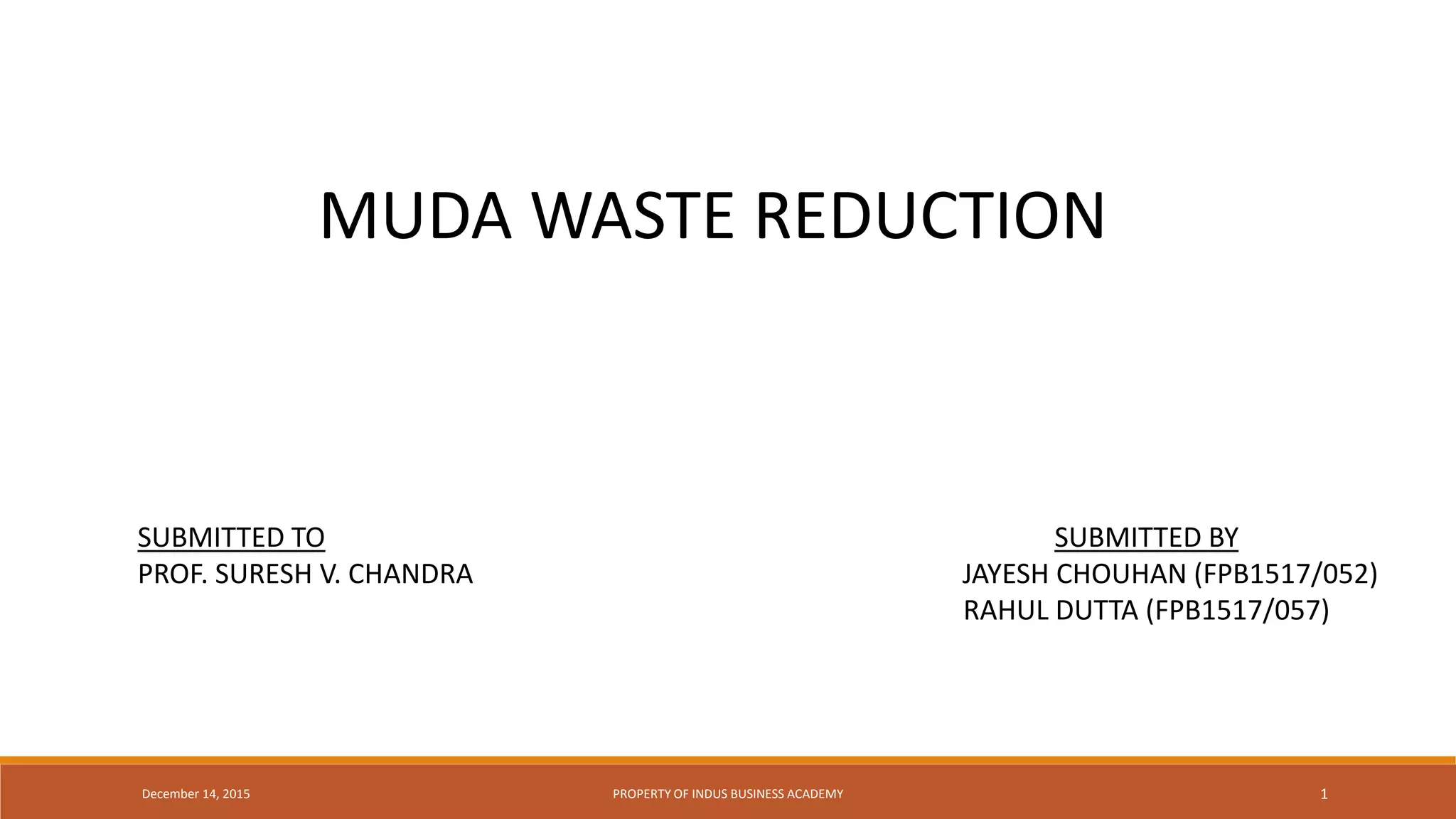 MUDA WASTE REDUCTION

SUBMITTED TO
PROF. SURESH V. CHANDRA

SUBMITTED BY
JAYESH CHOUHAN (FPB1517/052)
RAHUL DUTTA (FPB1517/057)

December 14, 2015 PROPERTY OF INDUS BUSINESS ACADEMY 1